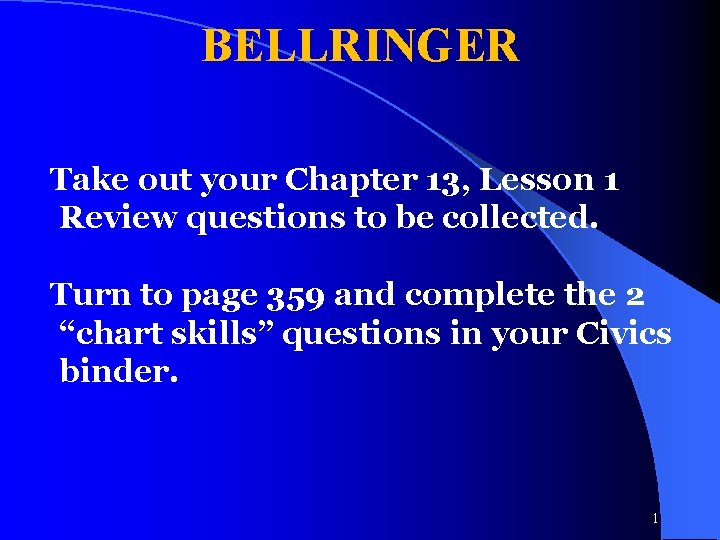 BELLRINGER

Take out your Chapter 13, Lesson 1 Review questions to be collected.

Turn to page 359 and complete the 2 “chart skills” questions in your Civics binder.

1